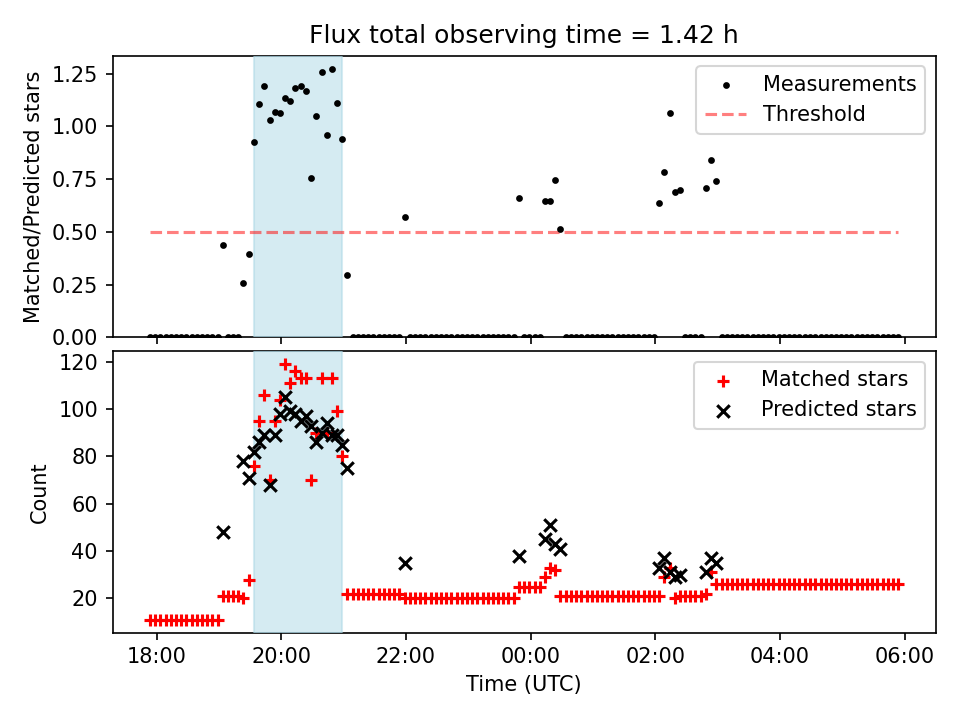 Flux total observing time = 1.42 h

Matched/Predicted stars

1.25
1.00
0.75
0.50
0.25
0.00

Measurements
Threshold

Count

120
100
80
60
40
20

Matched stars
Predicted stars

18:00
20:00
22:00
00:00
02:00
04:00
06:00

Time (UTC)